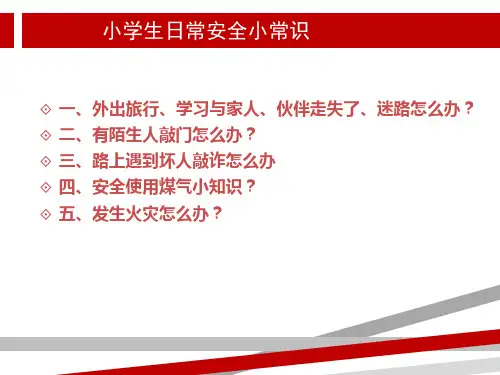 小学生日常安全小常识

一、外出旅行、学习与家人、伙伴走失了、迷路怎么办？
二、有陌生人敲门怎么办？
三、路上遇到坏人敲诈怎么办
四、安全使用煤气小知识？
五、发生火灾怎么办？